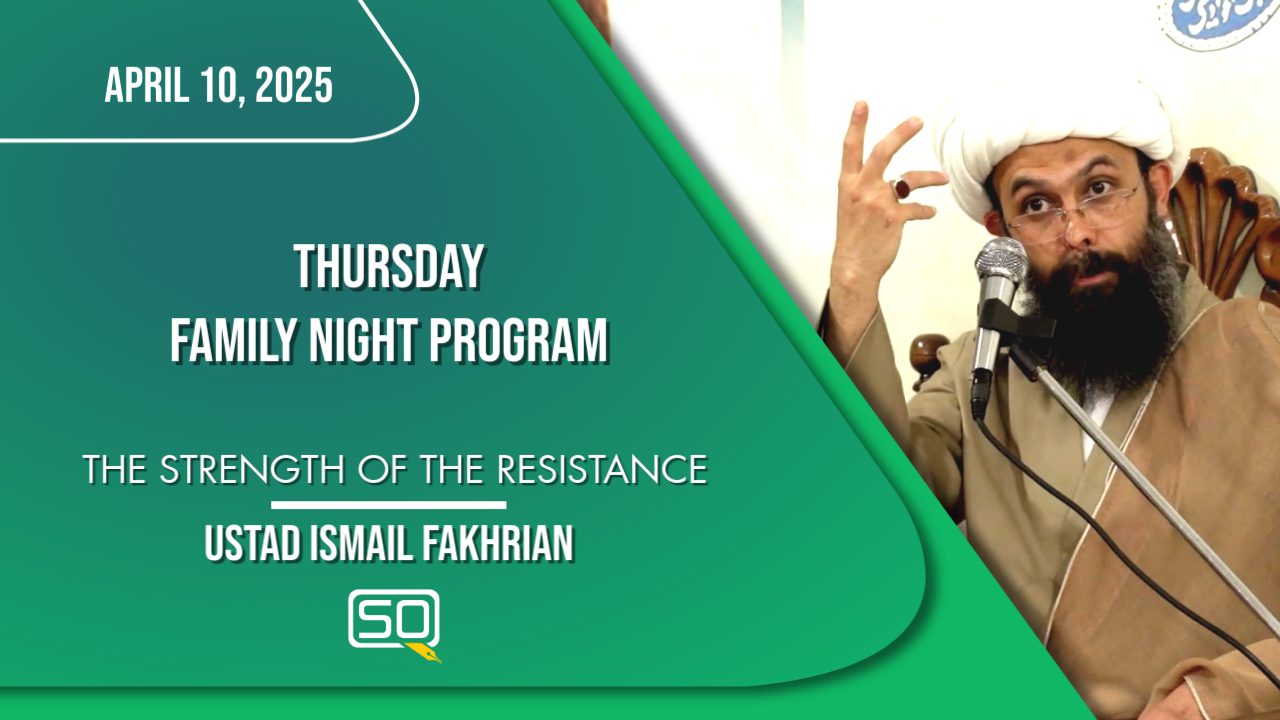 APRIL 10, 2025

THURSDAY
FAMILY NIGHT PROGRAM

THE STRENGTH OF THE RESISTANCE

USTAD ISMAIL FAKHRIAN

SQ